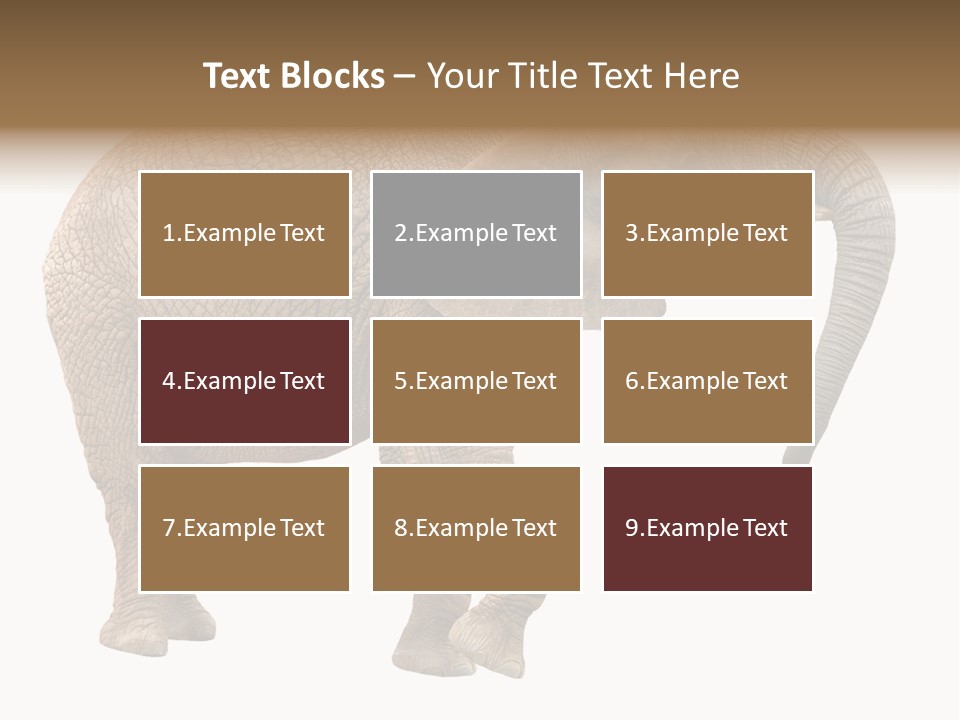 Text Blocks – Your Title Text Here

1.Example Text

2.Example Text

3.Example Text

4.Example Text

5.Example Text

6.Example Text

7.Example Text

8.Example Text

9.Example Text